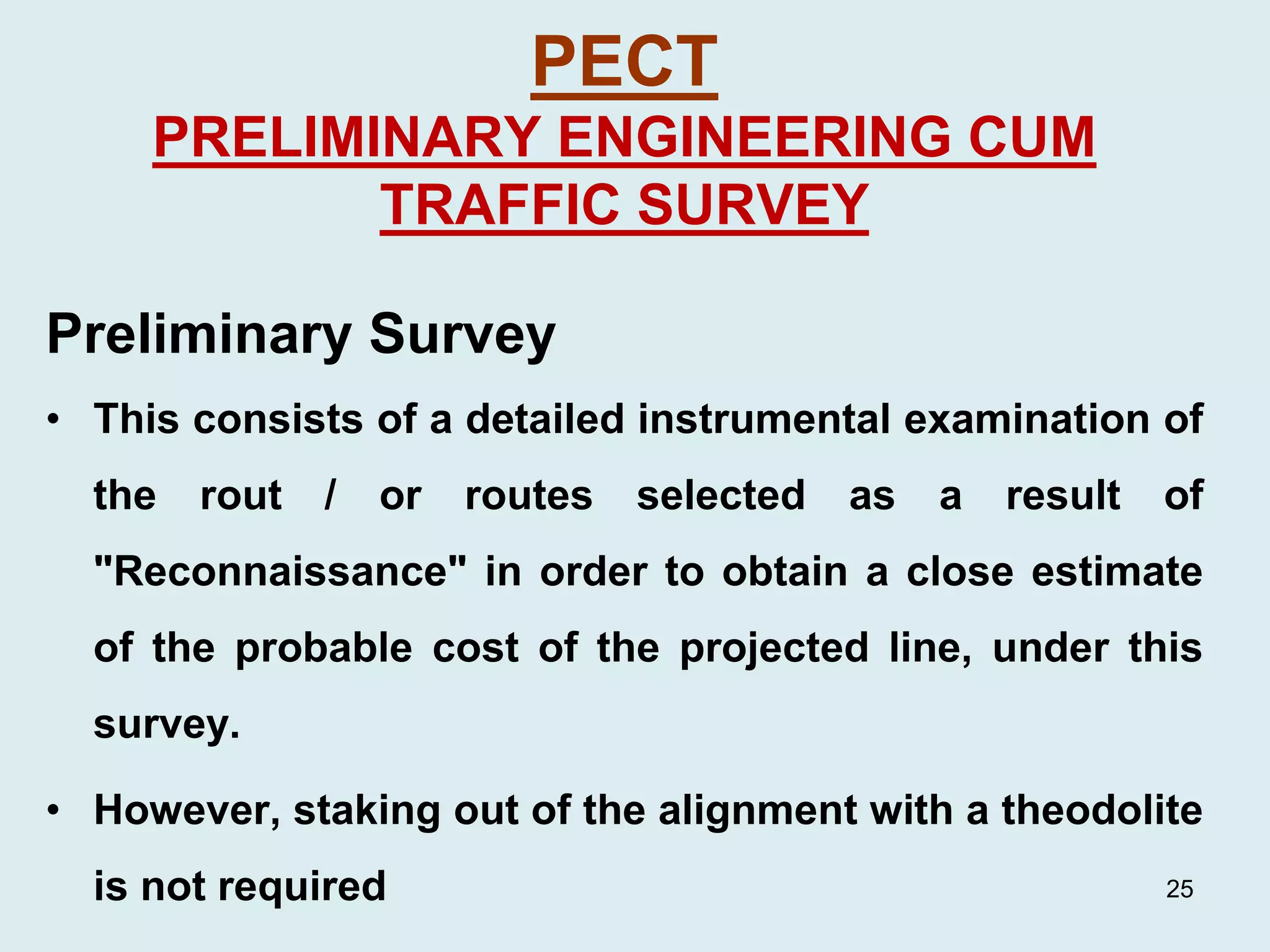 PECT

PRELIMINARY ENGINEERING CUM TRAFFIC SURVEY

Preliminary Survey

• This consists of a detailed instrumental examination of the rout / or routes selected as a result of "Reconnaissance" in order to obtain a close estimate of the probable cost of the projected line, under this survey.

• However, staking out of the alignment with a theodolite is not required

25